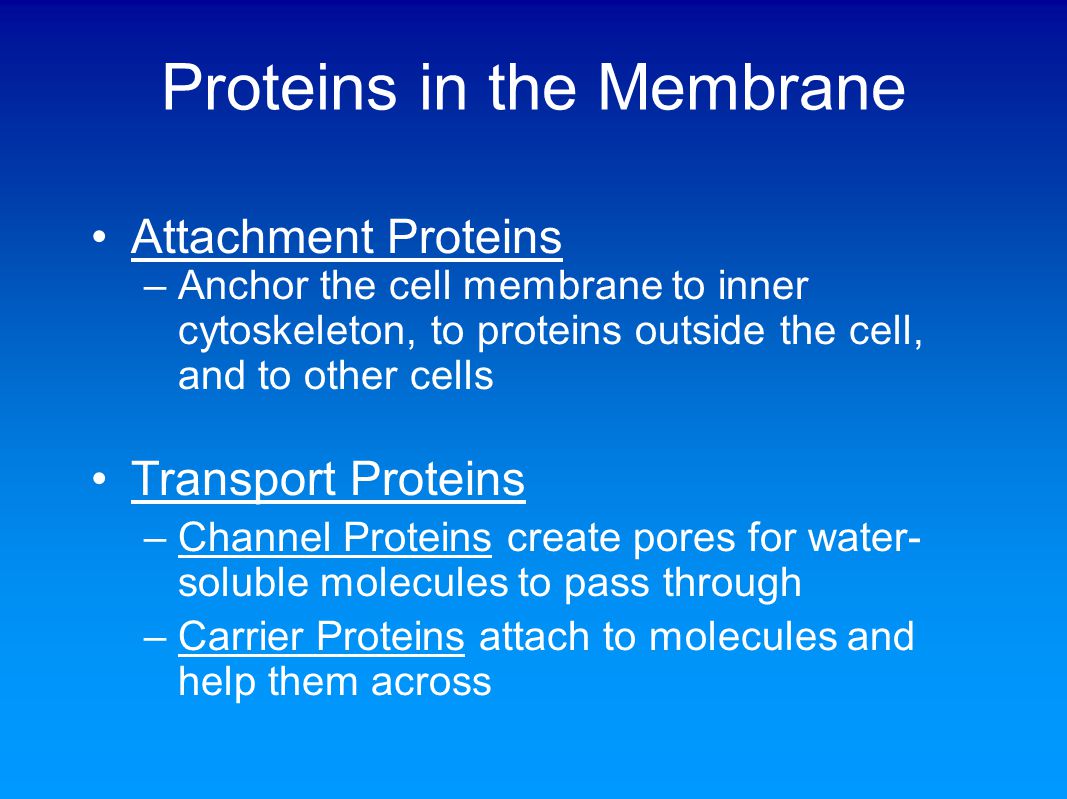 Proteins in the Membrane

• Attachment Proteins
– Anchor the cell membrane to inner cytoskeleton, to proteins outside the cell, and to other cells

• Transport Proteins
– Channel Proteins create pores for water-soluble molecules to pass through
– Carrier Proteins attach to molecules and help them across